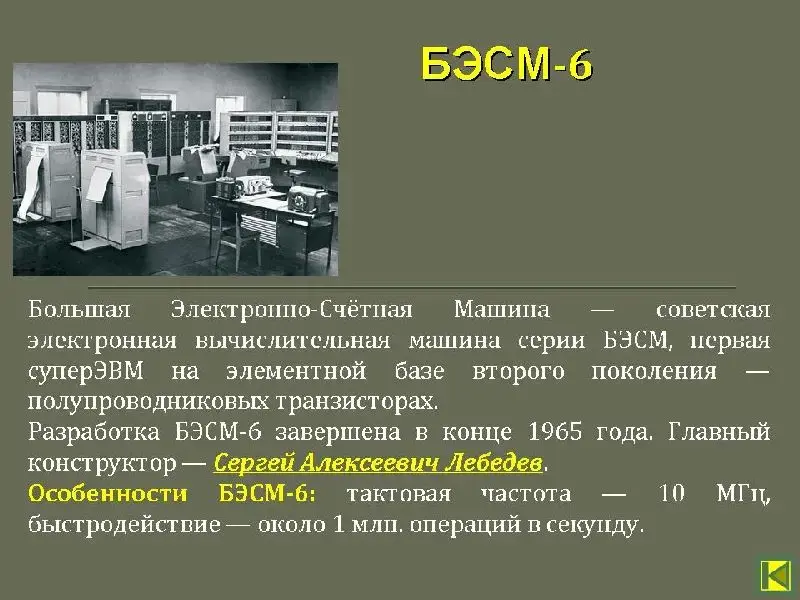 БЭСМ-6

Большая Электронно-Счётная Машина — советская электронная вычислительная машина серии БЭСМ, первая суперЭВМ на элементной базе второго поколения — полупроводниковых транзисторах.

Разработка БЭСМ-6 завершена в конце 1965 года. Главный конструктор — Сергей Алексеевич Лебедев.

Особенности БЭСМ-6: тактовая частота — 10 МГц, быстродействие — около 1 млн. операций в секунду.